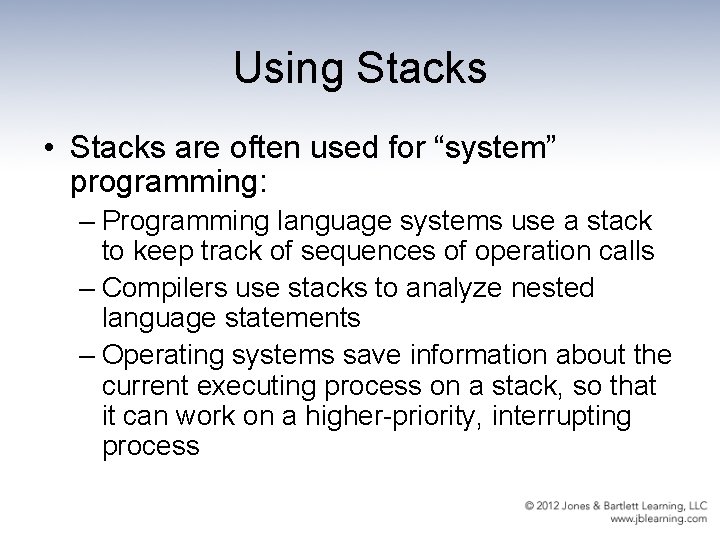 Using Stacks

• Stacks are often used for “system” programming:

– Programming language systems use a stack to keep track of sequences of operation calls

– Compilers use stacks to analyze nested language statements

– Operating systems save information about the current executing process on a stack, so that it can work on a higher-priority, interrupting process

© 2012 Jones & Bartlett Learning, LLC
www.jblearning.com